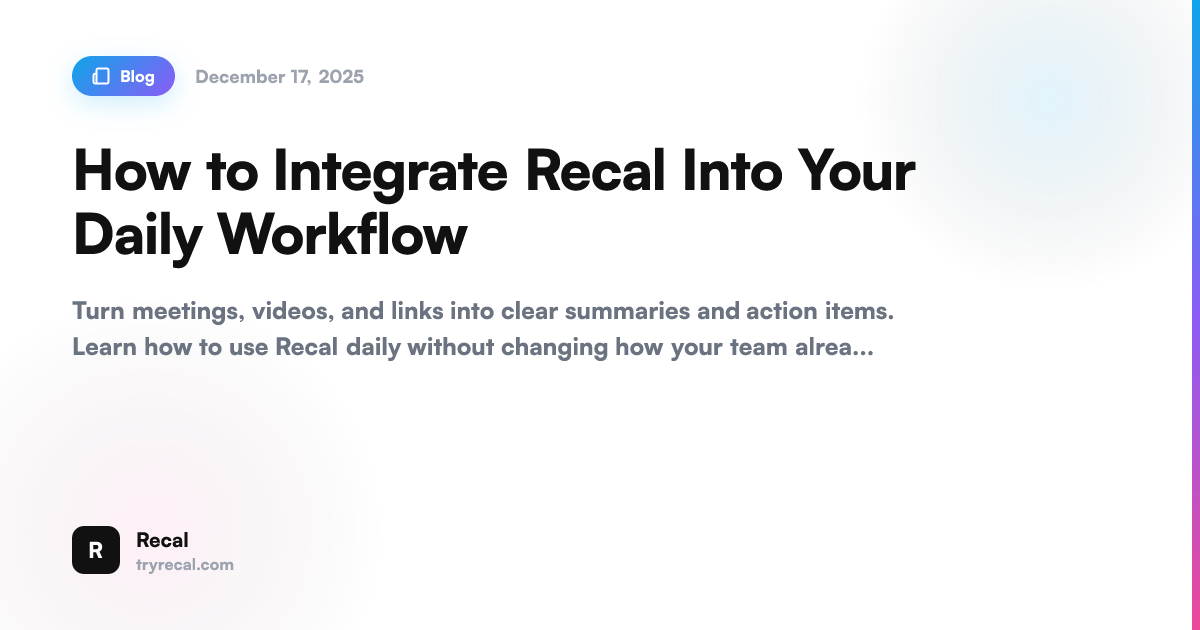 Blog December 17, 2025

How to Integrate Recal Into Your Daily Workflow

Turn meetings, videos, and links into clear summaries and action items. Learn how to use Recal daily without changing how your team alrea...

R

Recal
tryrecal.com